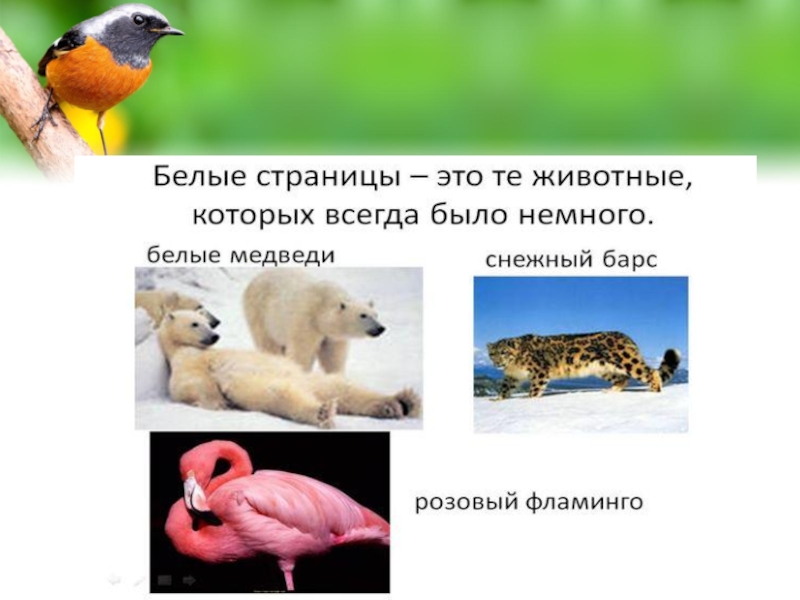 Белые страницы – это те животные, которых всегда было немного.

белые медведи

снежный барс

розовый фламинго